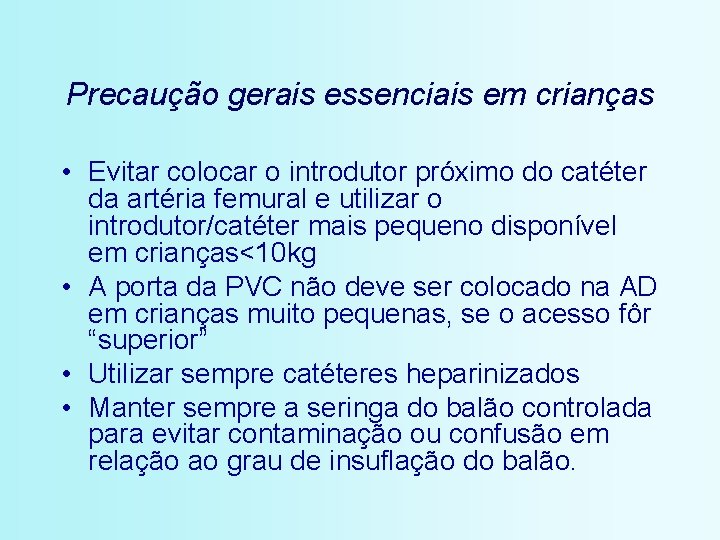 Precaução gerais essenciais em crianças

• Evitar colocar o introdutor próximo do catéter da artéria femural e utilizar o introdutor/catéter mais pequeno disponível em crianças<10kg
• A porta da PVC não deve ser colocado na AD em crianças muito pequenas, se o acesso fôr “superior”
• Utilizar sempre catéteres heparinizados
• Manter sempre a seringa do balão controlada para evitar contaminação ou confusão em relação ao grau de insuflação do balão.